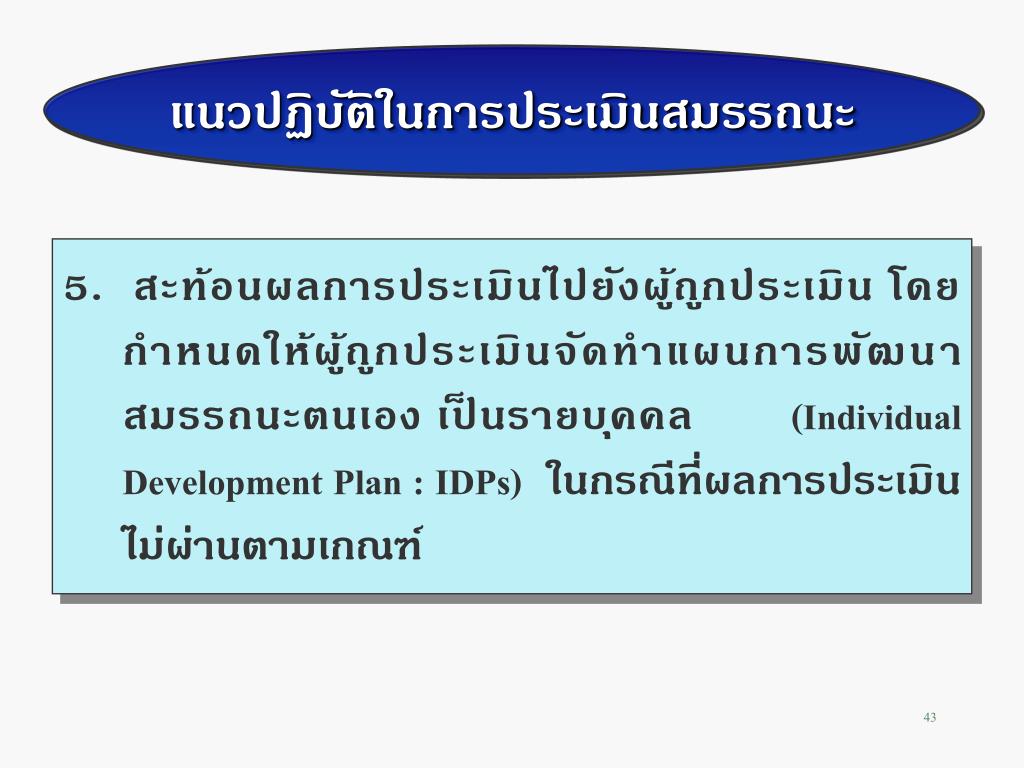 แนวปฏิบัติในการประเมินสมรรถนะ

5. สะท้อนผลการประเมินไปยังผู้ถูกประเมิน โดยกำหนดให้ผู้ถูกประเมินจัดทำแผนการพัฒนาสมรรถนะตนเอง เป็นรายบุคคล (Individual Development Plan : IDPs) ในกรณีที่ผลการประเมินไม่ผ่านตามเกณฑ์

43